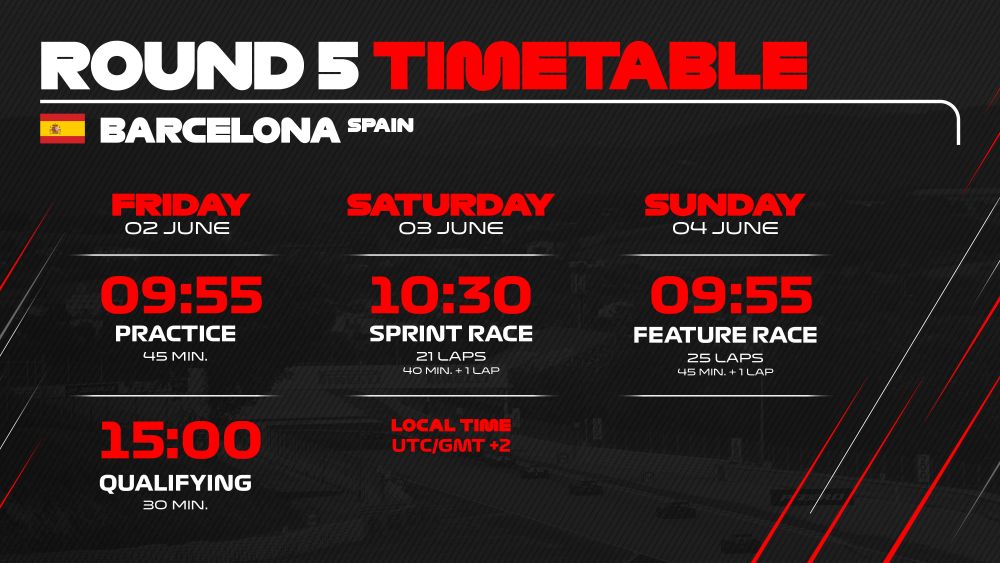 ROUND 5 TIMETABLE

BARCELONA SPAIN

FRIDAY
02 JUNE

09:55
PRACTICE
45 MIN.

15:00
QUALIFYING
30 MIN.

SATURDAY
03 JUNE

10:30
SPRINT RACE
21 LAPS
40 MIN. + 1 LAP

LOCAL TIME
UTC/GMT +2

SUNDAY
04 JUNE

09:55
FEATURE RACE
25 LAPS
45 MIN. + 1 LAP